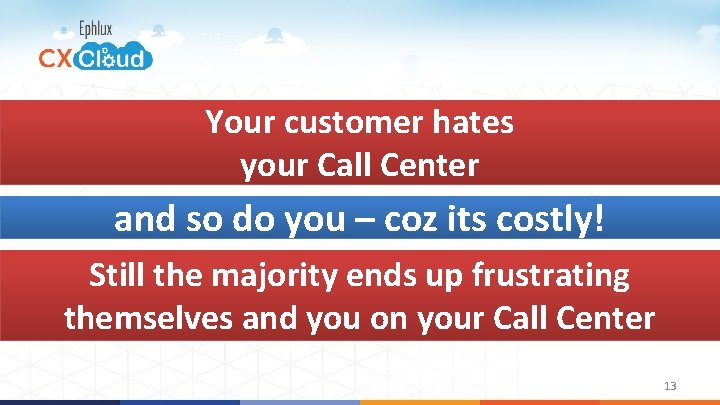 Ephlux
CX Cloud

Your customer hates your Call Center

and so do you – coz its costly!

Still the majority ends up frustrating themselves and you on your Call Center

13